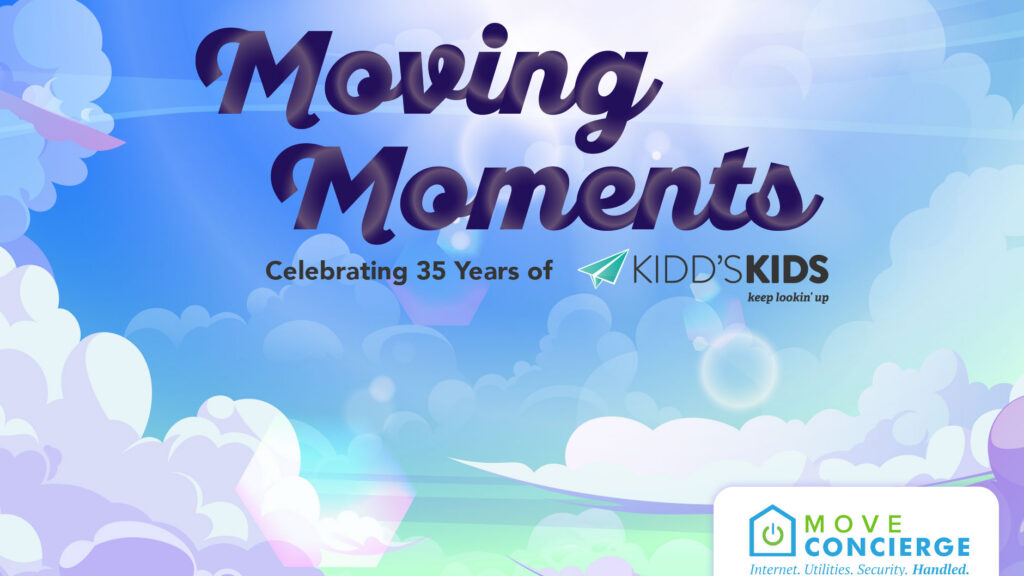 Moving Moments

Celebrating 35 Years of KIDD'S KIDS
keep lookin' up

MOVE
CONCIERGE
Internet. Utilities. Security. Handled.